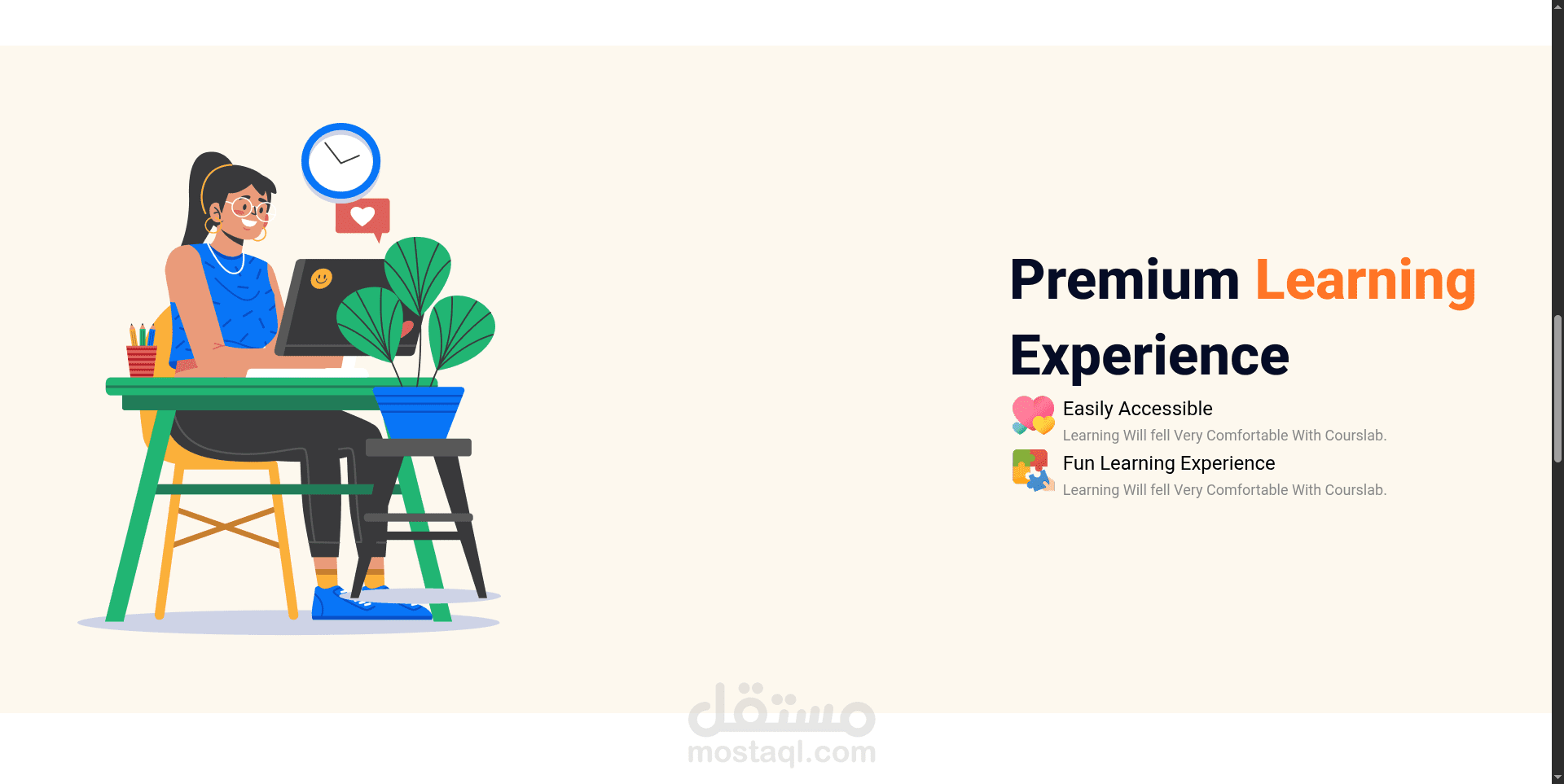 Premium Learning Experience

Easily Accessible
Learning Will fell Very Comfortable With Courslab.

Fun Learning Experience
Learning Will fell Very Comfortable With Courslab.

مستقل
mostaql.com